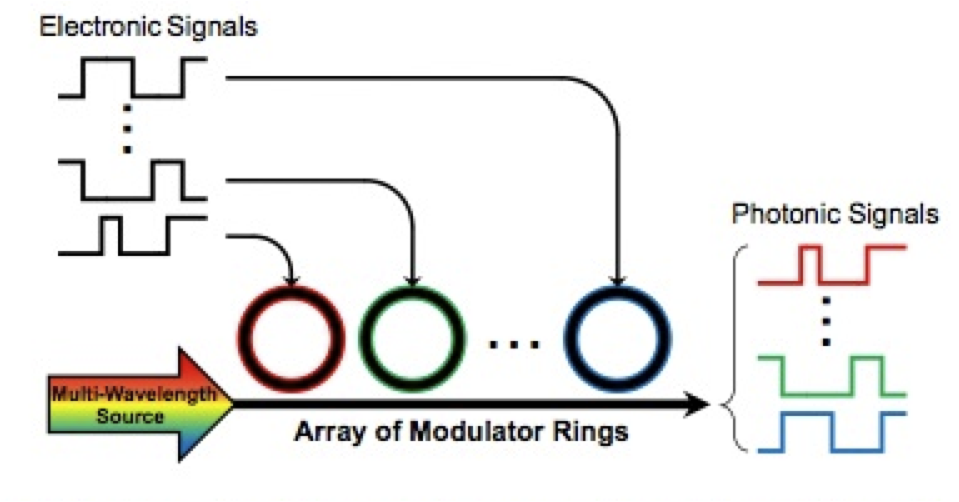 Electronic Signals

Photonic Signals

Multi-Wavelength Source

Array of Modulator Rings